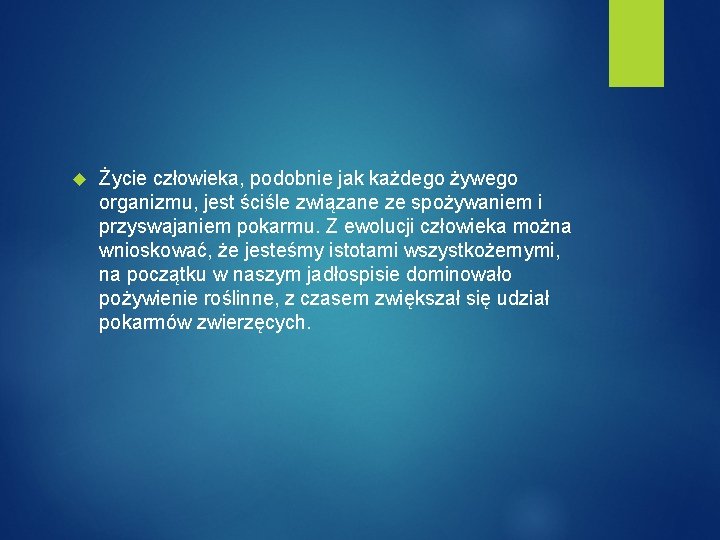 Życie człowieka, podobnie jak każdego żywego organizmu, jest ściśle związane ze spożywaniem i przyswajaniem pokarmu. Z ewolucji człowieka można wnioskować, że jesteśmy istotami wszystkożernymi, na początku w naszym jadłospisie dominowało pożywienie roślinne, z czasem zwiększał się udział pokarmów zwierzęcych.